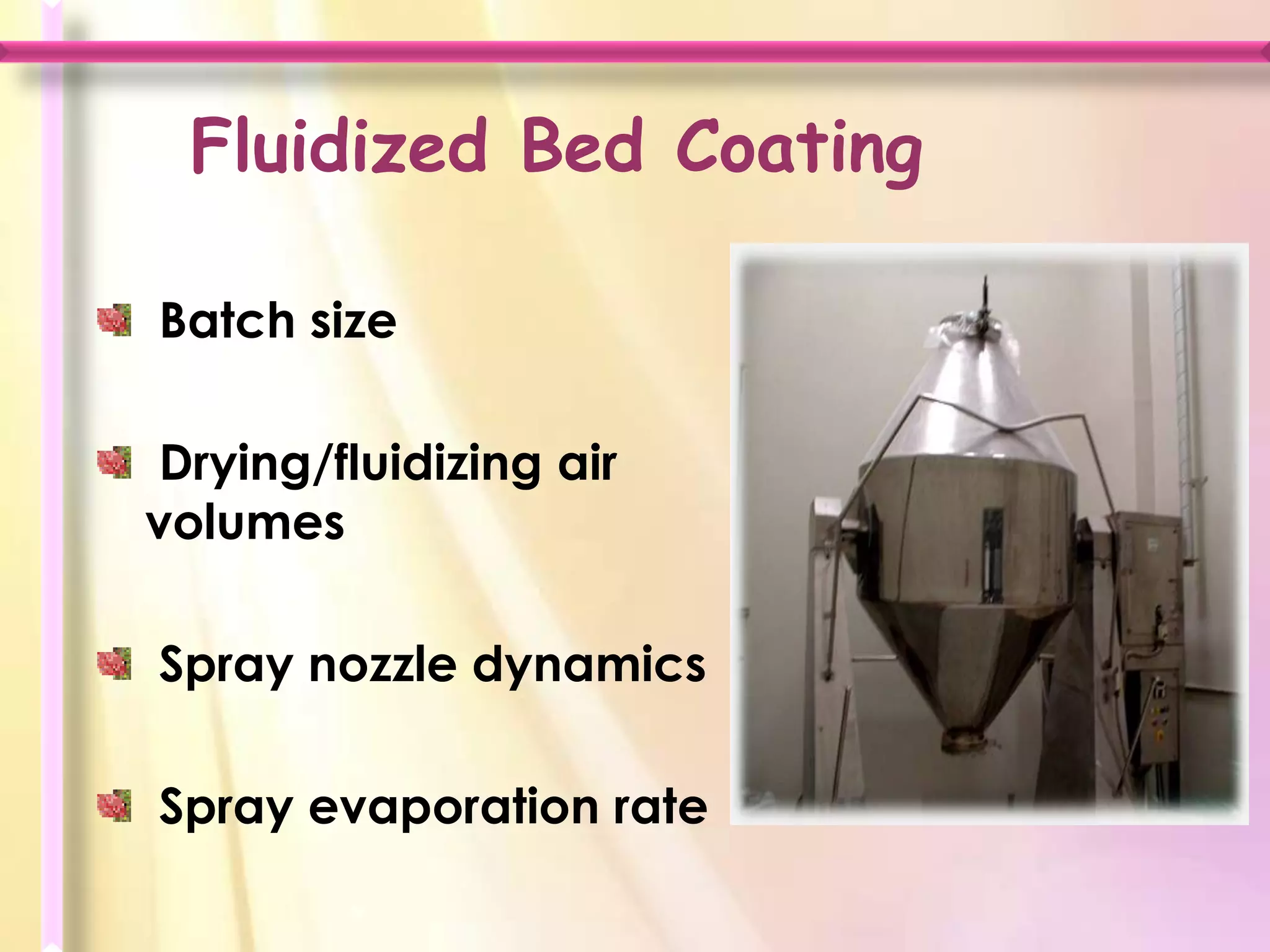 Fluidized Bed Coating

Batch size

Drying/fluidizing air volumes

Spray nozzle dynamics

Spray evaporation rate